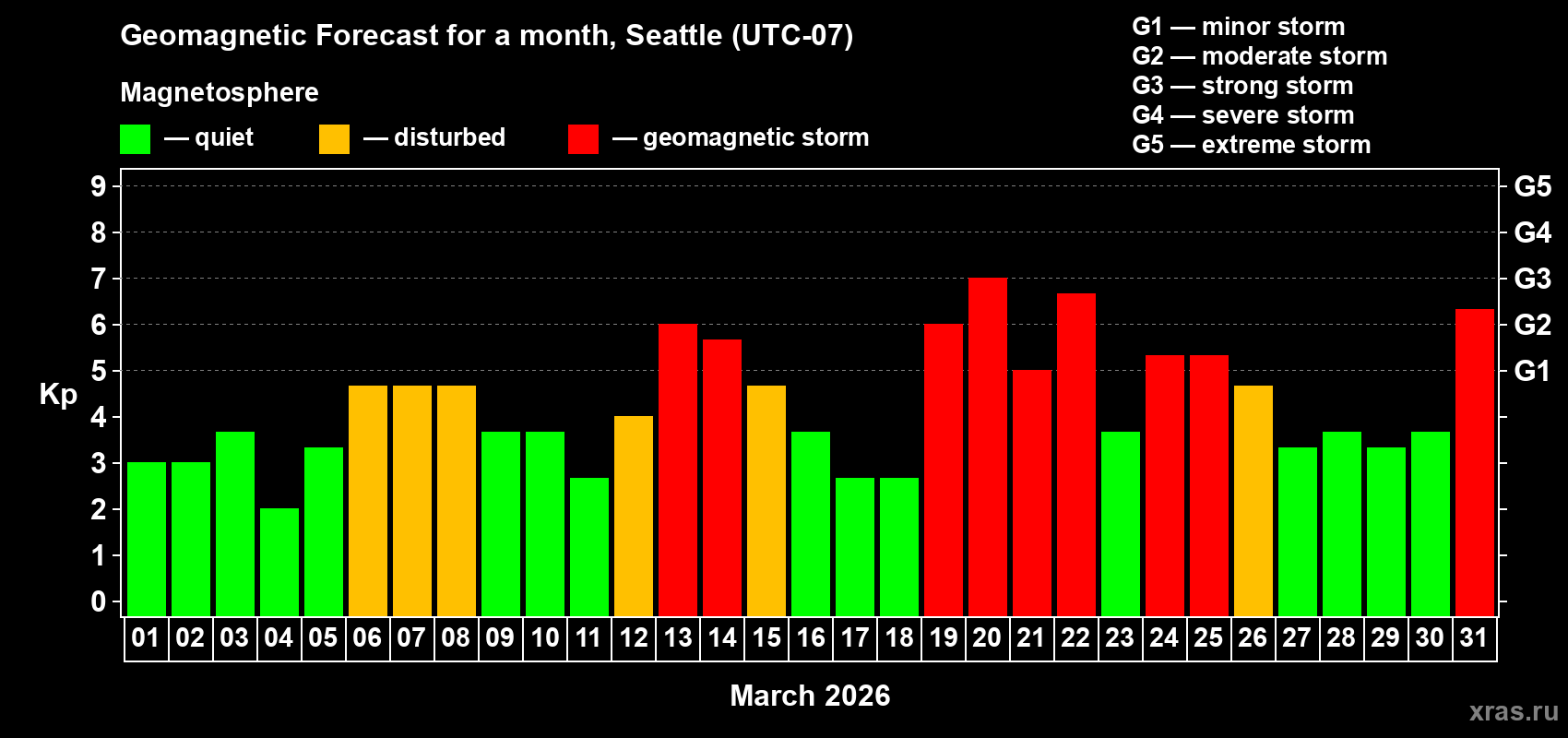 Geomagnetic Forecast for a month, Seattle (UTC-07)

Magnetosphere

— quiet — disturbed — geomagnetic storm

G1 — minor storm
G2 — moderate storm
G3 — strong storm
G4 — severe storm
G5 — extreme storm

Kp

9
8
7
6
5
4
3
2
1
0

G5
G4
G3
G2
G1

01 02 03 04 05 06 07 08 09 10 11 12 13 14 15 16 17 18 19 20 21 22 23 24 25 26 27 28 29 30 31

March 2026

xras.ru